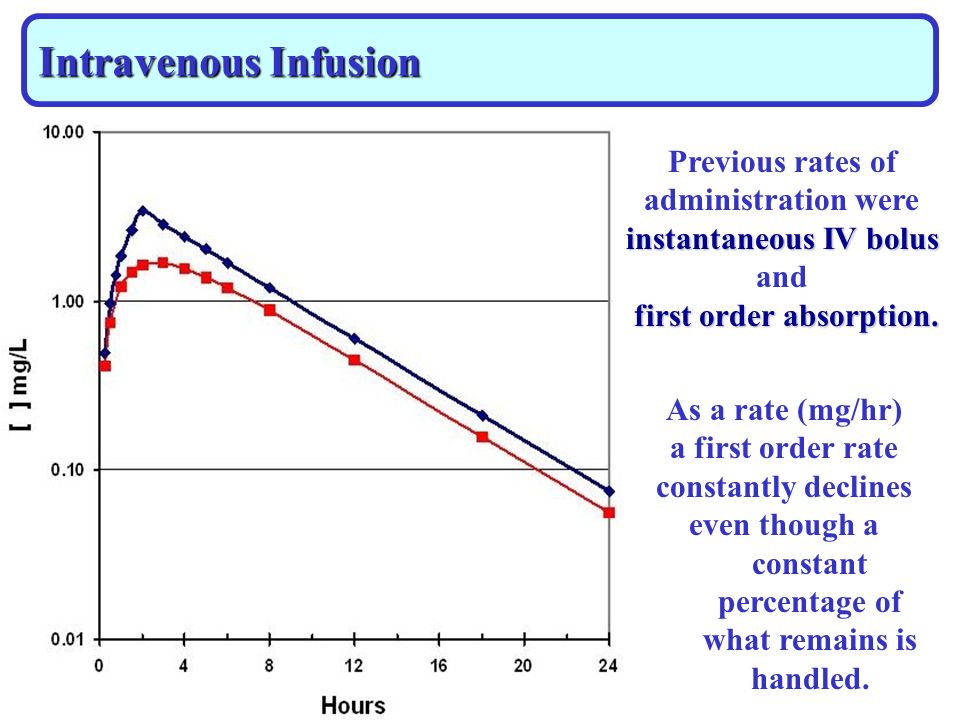 Intravenous Infusion

10.00
1.00
0.10
0.01

[ ] mg/L

0
4
8
12
16
20
24

Hours

Previous rates of administration were instantaneous IV bolus and first order absorption.

As a rate (mg/hr) a first order rate constantly declines even though a constant percentage of what remains is handled.